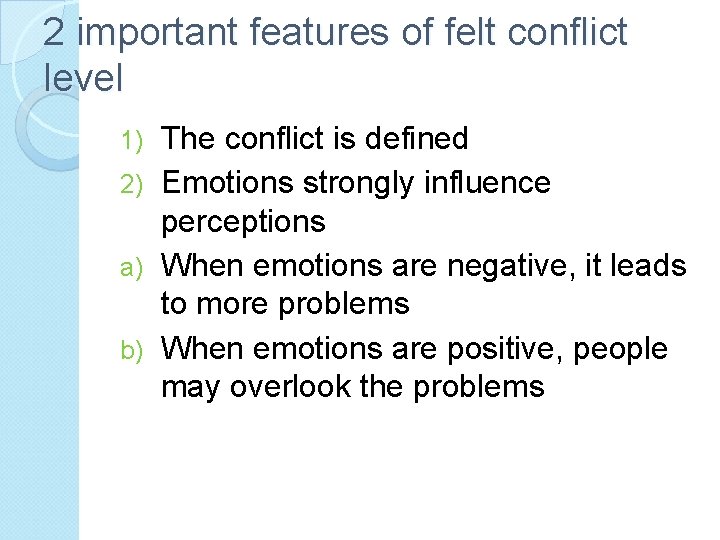 2 important features of felt conflict level

1) The conflict is defined
2) Emotions strongly influence perceptions
a) When emotions are negative, it leads to more problems
b) When emotions are positive, people may overlook the problems